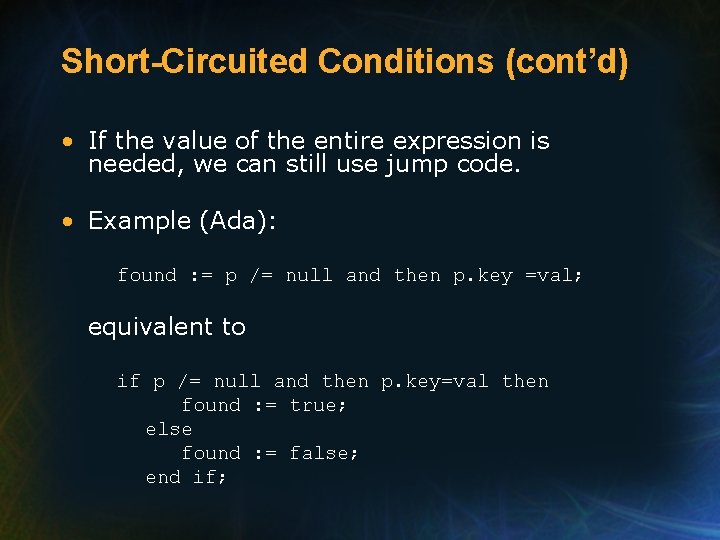 Short-Circuited Conditions (cont'd)

• If the value of the entire expression is needed, we can still use jump code.

• Example (Ada):

found := p /= null and then p.key =val;

equivalent to

if p /= null and then p.key=val then
      found := true;
   else
      found := false;
   end if;